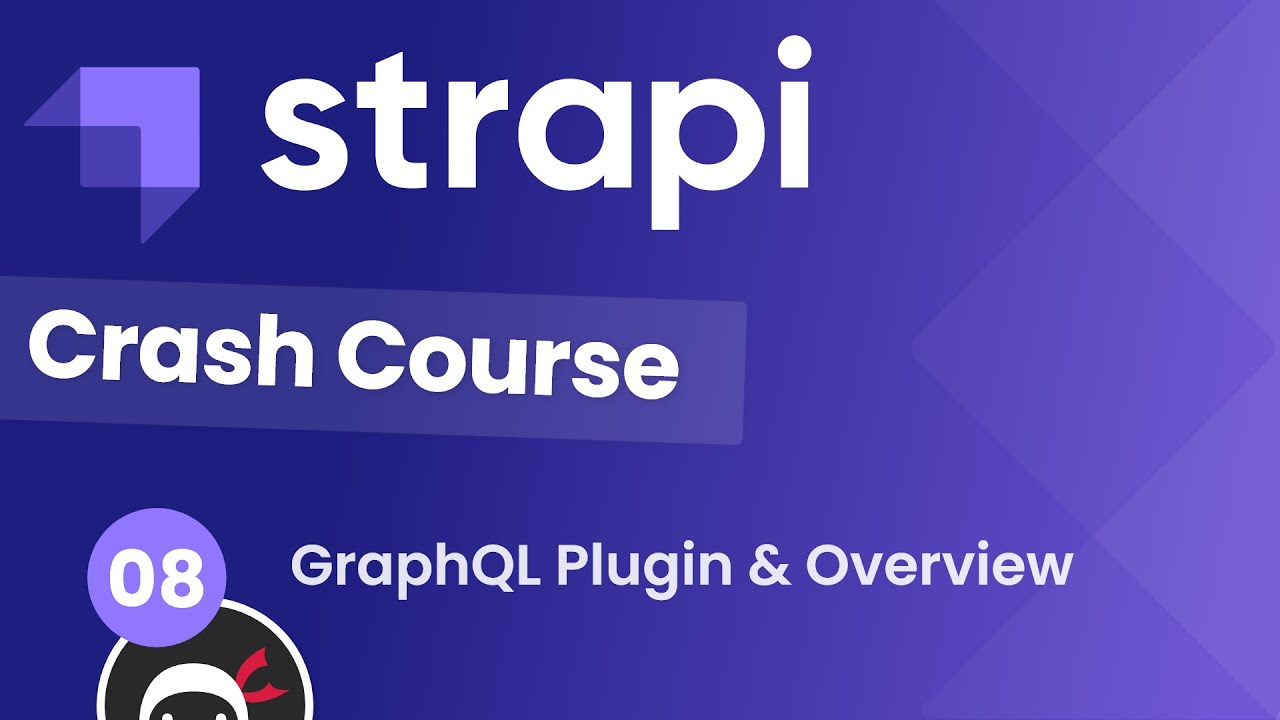 strapi

Crash Course

08

GraphQL Plugin & Overview